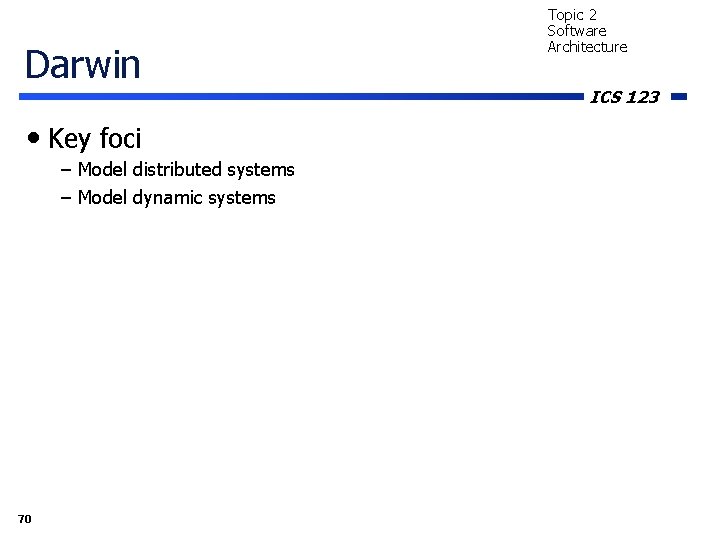 Topic 2
Software
Architecture

Darwin

ICS 123

• Key foci
– Model distributed systems
– Model dynamic systems

70